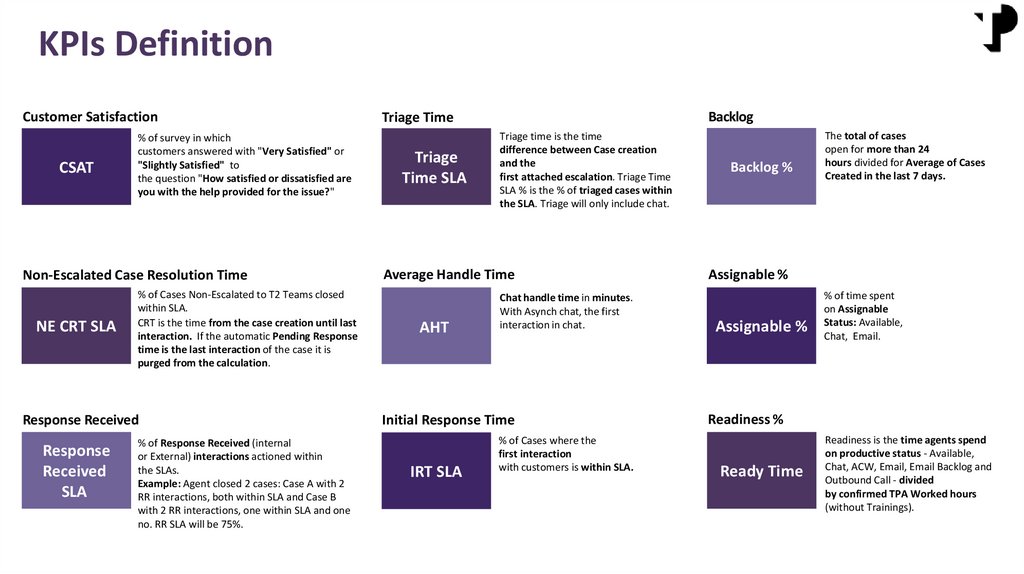 KPIs Definition

Customer Satisfaction

CSAT

% of survey in which customers answered with "Very Satisfied" or "Slightly Satisfied" to the question "How satisfied or dissatisfied are you with the help provided for the issue?"

Triage Time

Triage Time SLA

Triage time is the time difference between Case creation and the first attached escalation. Triage Time SLA % is the % of triaged cases within the SLA. Triage will only include chat.

Backlog

Backlog %

The total of cases open for more than 24 hours divided for Average of Cases Created in the last 7 days.

Non-Escalated Case Resolution Time

NE CRT SLA

% of Cases Non-Escalated to T2 Teams closed within SLA.
CRT is the time from the case creation until last interaction. If the automatic Pending Response time is the last interaction of the case it is purged from the calculation.

Average Handle Time

AHT

Chat handle time in minutes. With Asynch chat, the first interaction in chat.

Assignable %

Assignable %

% of time spent on Assignable Status: Available, Chat, Email.

Response Received

Response Received SLA

% of Response Received (internal or External) interactions actioned within the SLAs.
Example: Agent closed 2 cases: Case A with 2 RR interactions, both within SLA and Case B with 2 RR interactions, one within SLA and one no. RR SLA will be 75%.

Initial Response Time

IRT SLA

% of Cases where the first interaction with customers is within SLA.

Readiness %

Ready Time

Readiness is the time agents spend on productive status - Available, Chat, ACW, Email, Email Backlog and Outbound Call - divided by confirmed TPA Worked hours (without Trainings).